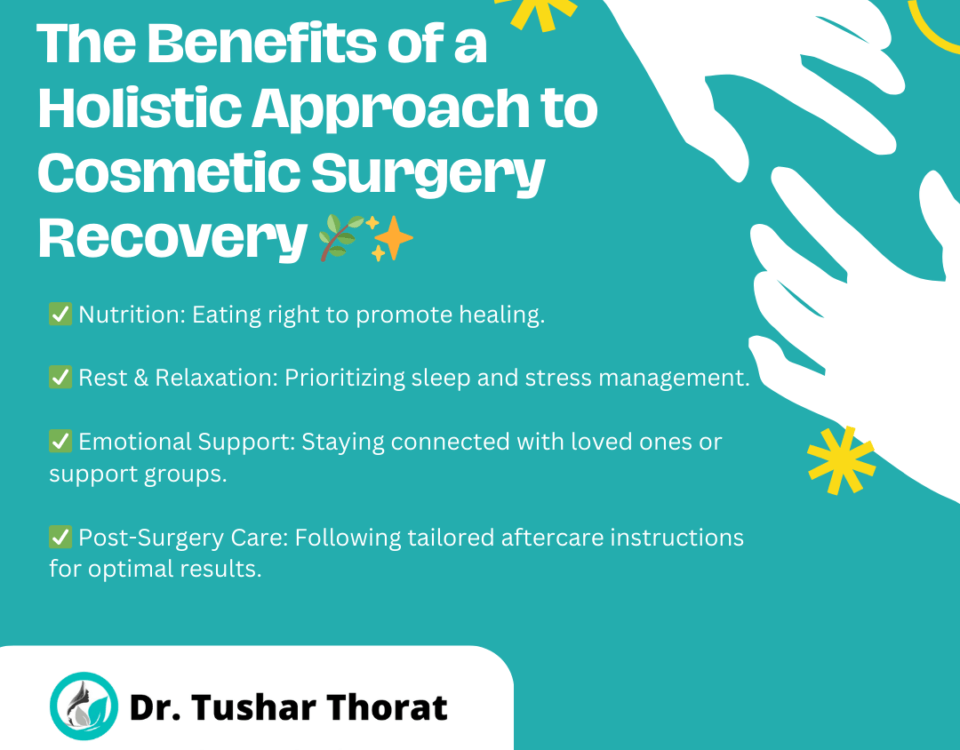 The Benefits of a Holistic Approach to Cosmetic Surgery Recovery 🌿✨

✅ Nutrition: Eating right to promote healing.

✅ Rest & Relaxation: Prioritizing sleep and stress management.

✅ Emotional Support: Staying connected with loved ones or support groups.

✅ Post-Surgery Care: Following tailored aftercare instructions for optimal results.

Dr. Tushar Thorat